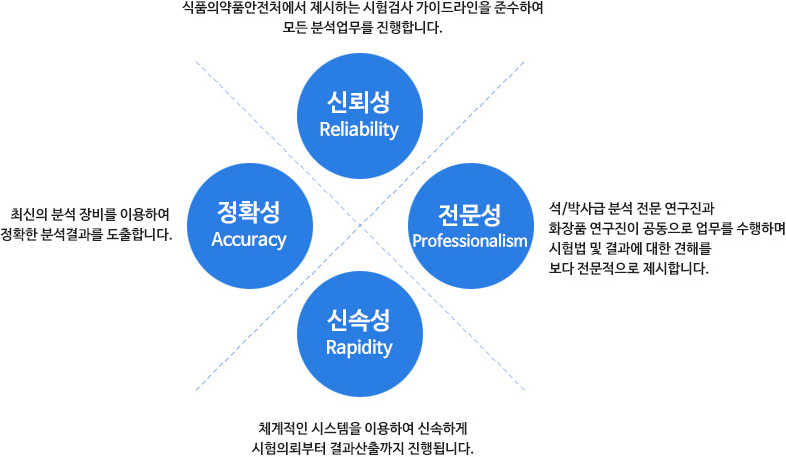 식품의약품안전처에서 제시하는 시험검사 가이드라인을 준수하여
모든 분석업무를 진행합니다.

신뢰성
Reliability

최신의 분석 장비를 이용하여
정확한 분석결과를 도출합니다.

정확성
Accuracy

전문성
Professionalism

석/박사급 분석 전문 연구진과
화장품 연구진이 공동으로 업무를 수행하며
시험법 및 결과에 대한 견해를
보다 전문적으로 제시합니다.

신속성
Rapidity

체계적인 시스템을 이용하여 신속하게
시험의뢰부터 결과산출까지 진행됩니다.